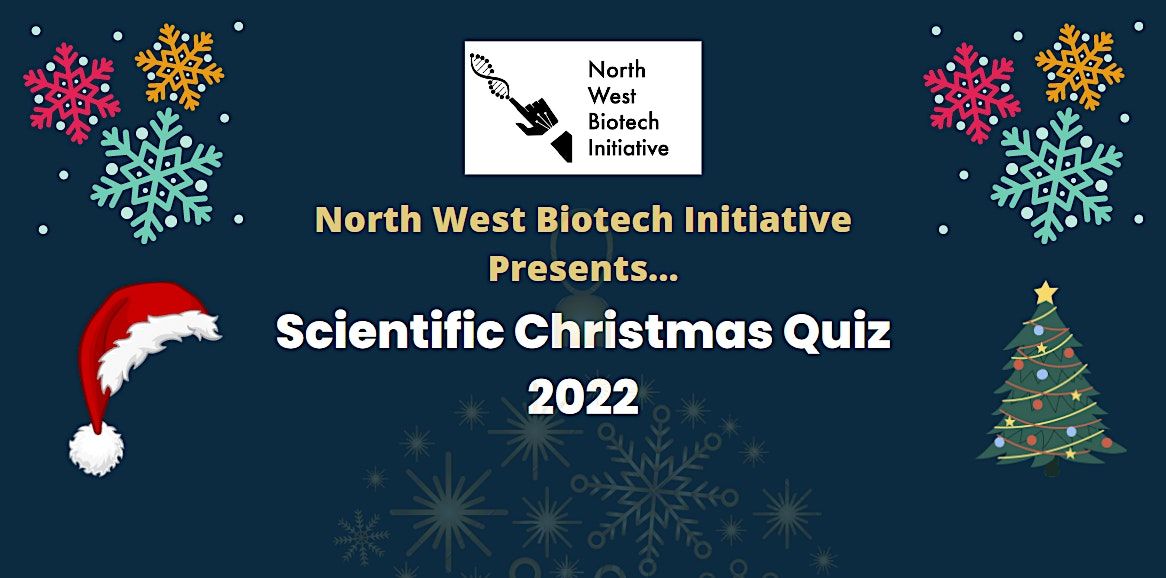 North West Biotech Initiative

North West Biotech Initiative Presents...

Scientific Christmas Quiz 2022